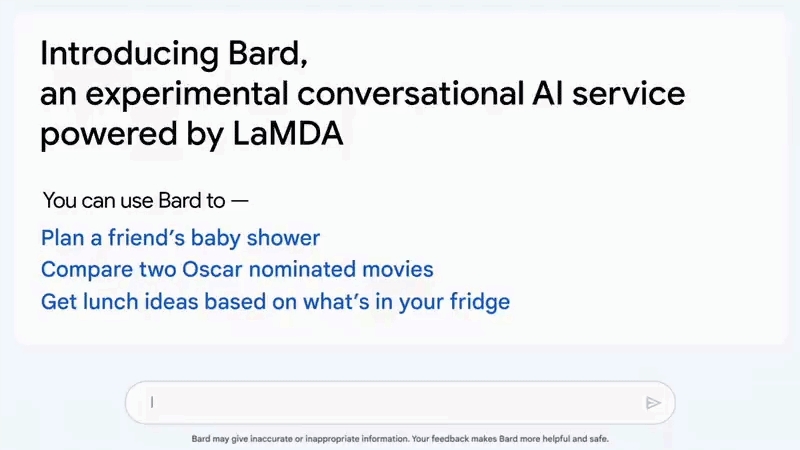 Introducing Bard,
an experimental conversational AI service powered by LaMDA

You can use Bard to —

Plan a friend's baby shower
Compare two Oscar nominated movies
Get lunch ideas based on what's in your fridge

Bard may give inaccurate or inappropriate information. Your feedback makes Bard more helpful and safe.